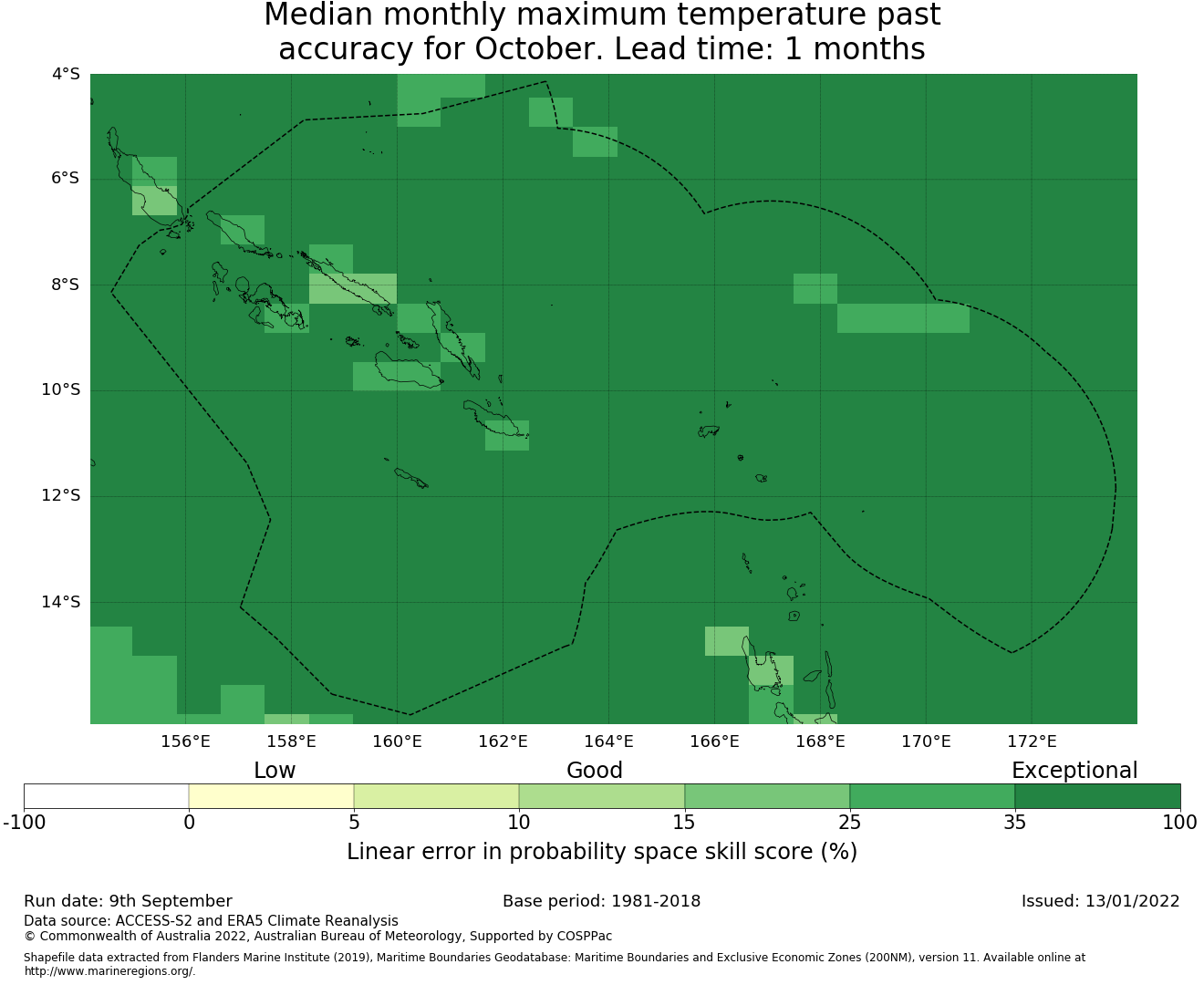 Median monthly maximum temperature past accuracy for October. Lead time: 1 months

4°S
6°S
8°S
10°S
12°S
14°S

156°E 158°E 160°E 162°E 164°E 166°E 168°E 170°E 172°E

Low Good Exceptional

-100 0 5 10 15 25 35 100

Linear error in probability space skill score (%)

Run date: 9th September
Base period: 1981-2018
Issued: 13/01/2022

Data source: ACCESS-S2 and ERA5 Climate Reanalysis
© Commonwealth of Australia 2022, Australian Bureau of Meteorology, Supported by COSPPac

Shapefile data extracted from Flanders Marine Institute (2019), Maritime Boundaries Geodatabase: Maritime Boundaries and Exclusive Economic Zones (200NM), version 11. Available online at http://www.marineregions.org/.